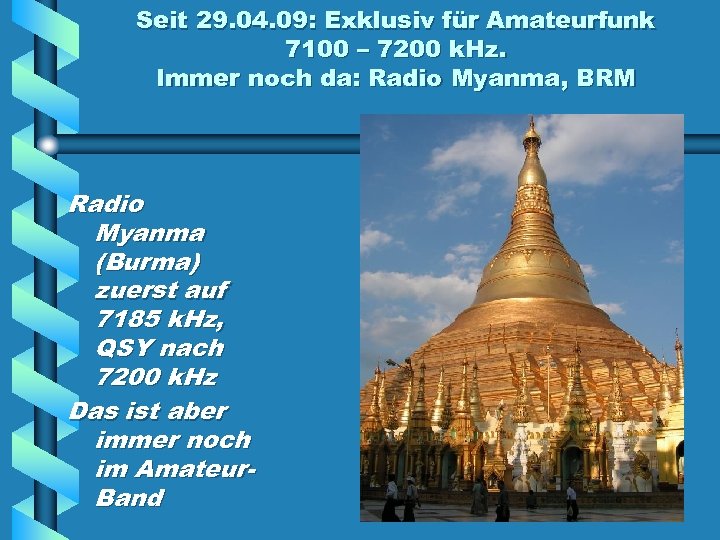 Seit 29.04.09: Exklusiv für Amateurfunk
7100 – 7200 kHz.
Immer noch da: Radio Myanma, BRM

Radio Myanma (Burma) zuerst auf 7185 kHz, QSY nach 7200 kHz

Das ist aber immer noch im Amateur-Band